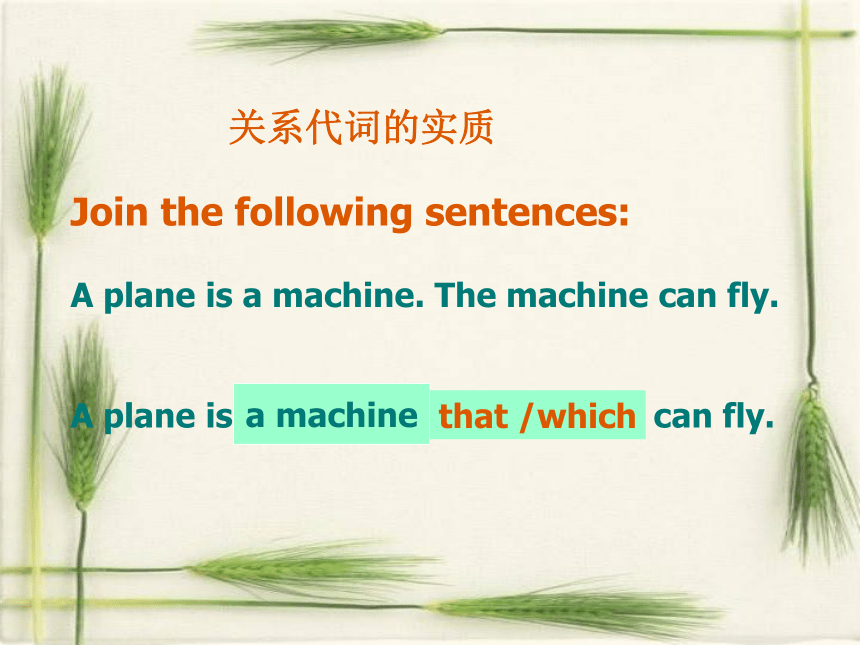 关系代词的实质

Join the following sentences:

A plane is a machine. The machine can fly.

A plane is a machine that /which can fly.